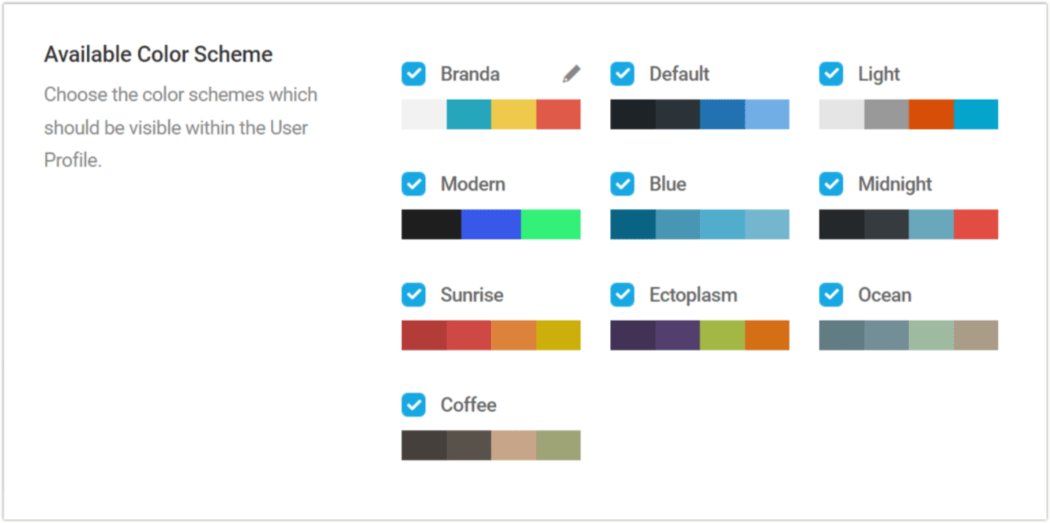 Available Color Scheme

Choose the color schemes which should be visible within the User Profile.

Branda

Default

Light

Modern

Blue

Midnight

Sunrise

Ectoplasm

Ocean

Coffee